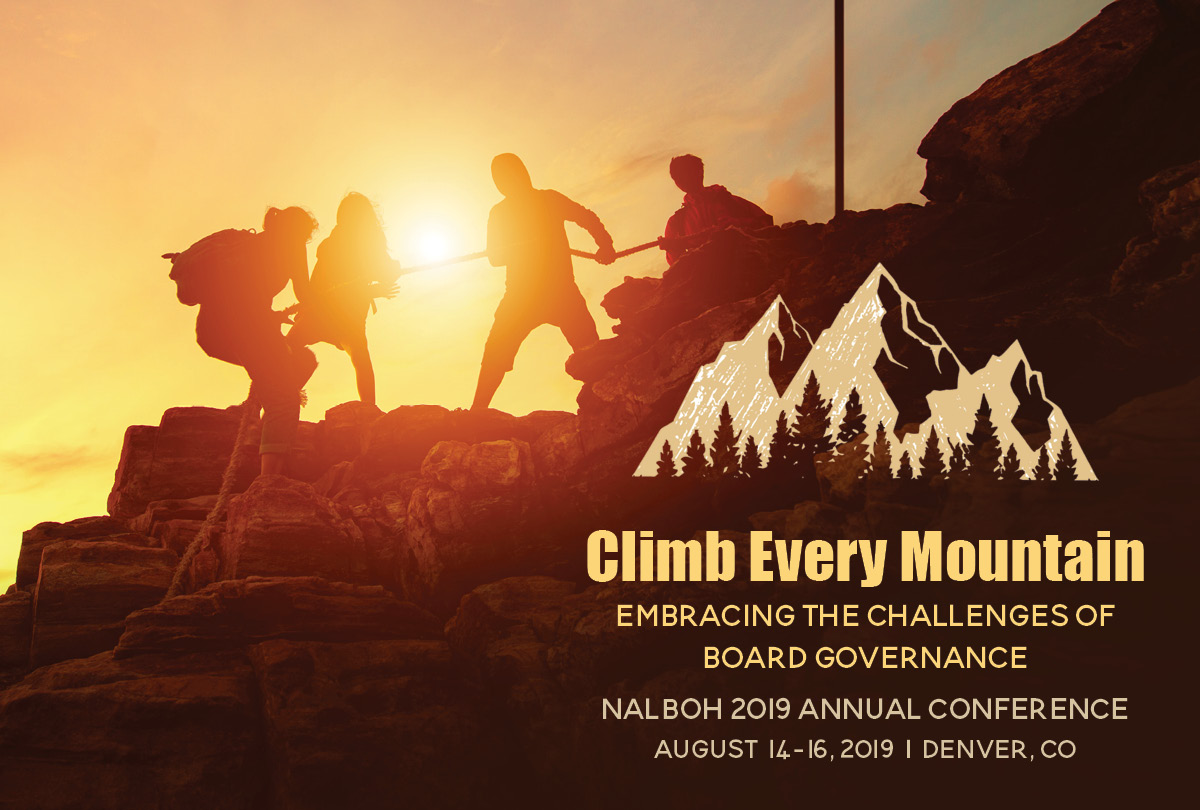 Climb Every Mountain
EMBRACING THE CHALLENGES OF BOARD GOVERNANCE

NALBOH 2019 ANNUAL CONFERENCE
AUGUST 14-16, 2019 | DENVER, CO